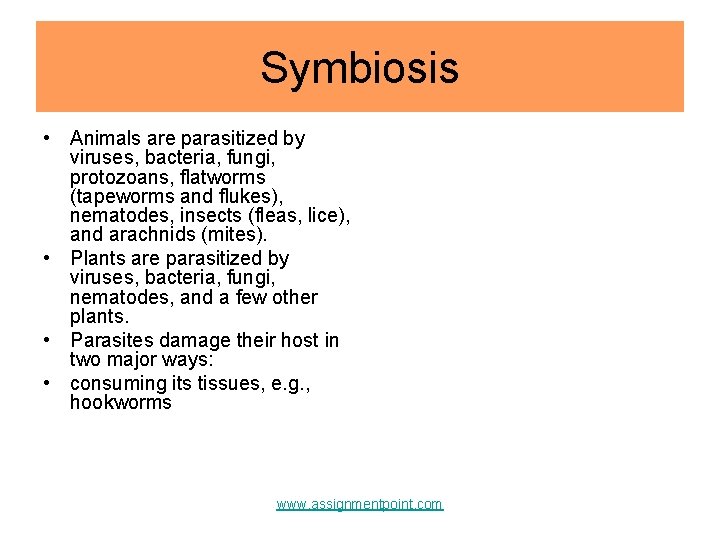 Symbiosis

• Animals are parasitized by viruses, bacteria, fungi, protozoans, flatworms (tapeworms and flukes), nematodes, insects (fleas, lice), and arachnids (mites).
• Plants are parasitized by viruses, bacteria, fungi, nematodes, and a few other plants.
• Parasites damage their host in two major ways:
• consuming its tissues, e.g., hookworms

www.assignmentpoint.com